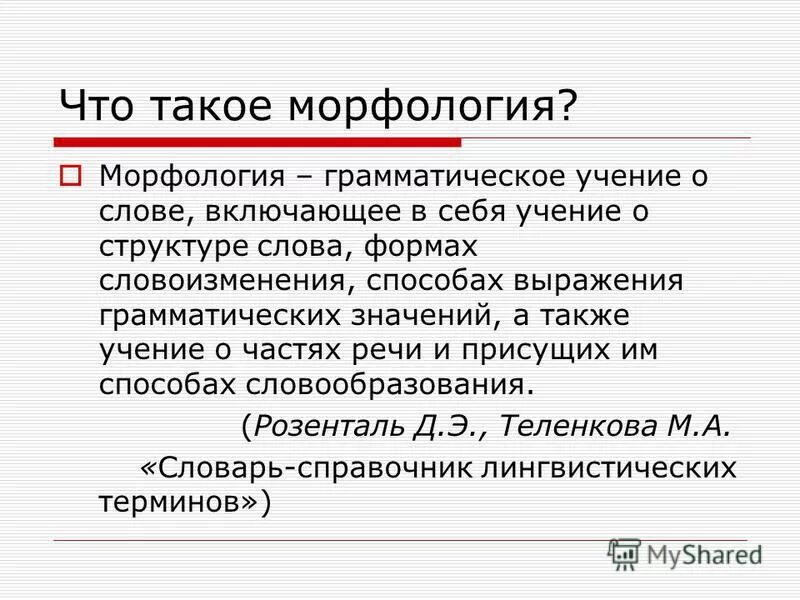 Что такое морфология?

Морфология – грамматическое учение о слове, включающее в себя учение о структуре слова, формах словоизменения, способах выражения грамматических значений, а также учение о частях речи и присущих им способах словообразования.

(Розенталь Д.Э., Теленкова М.А.

«Словарь-справочник лингвистических терминов»)

MyShared